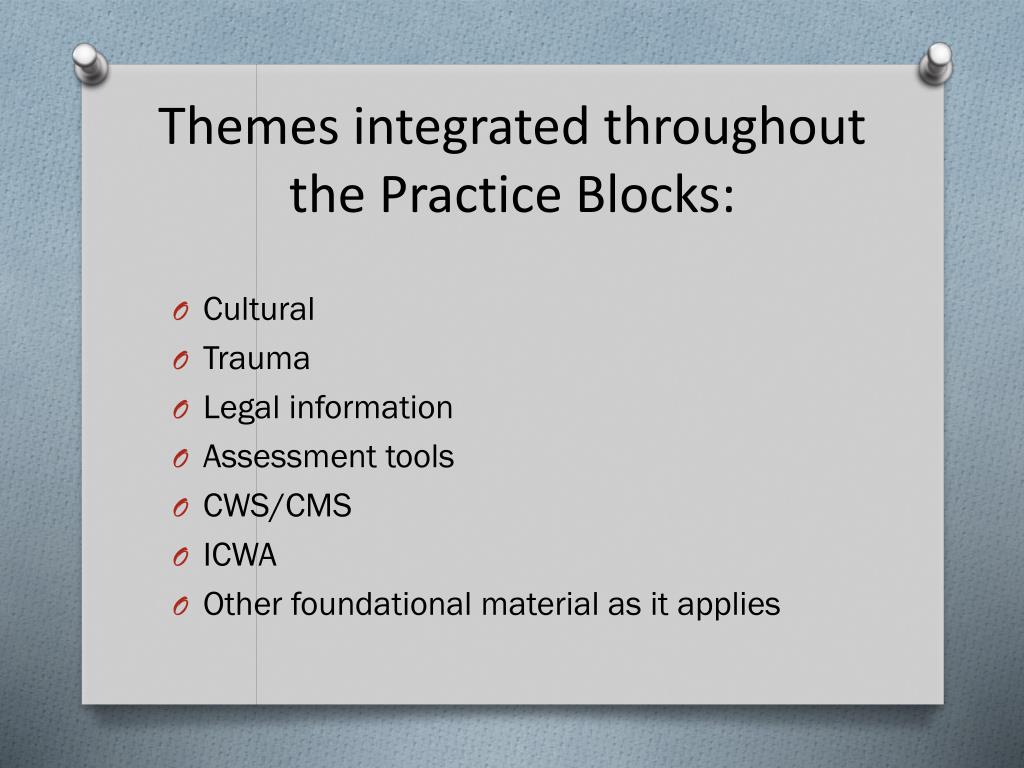 Themes integrated throughout the Practice Blocks:

O Cultural
O Trauma
O Legal information
O Assessment tools
O CWS/CMS
O ICWA
O Other foundational material as it applies